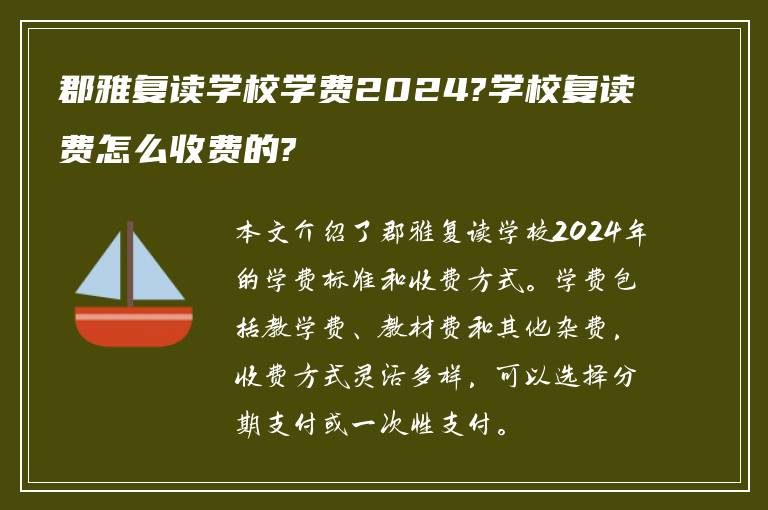 郡雅复读学校学费2024?学校复读费怎么收费的?

本文介绍了郡雅复读学校2024年的学费标准和收费方式。学费包括教学费、教材费和其他杂费，收费方式灵活多样，可以选择分期支付或一次性支付。